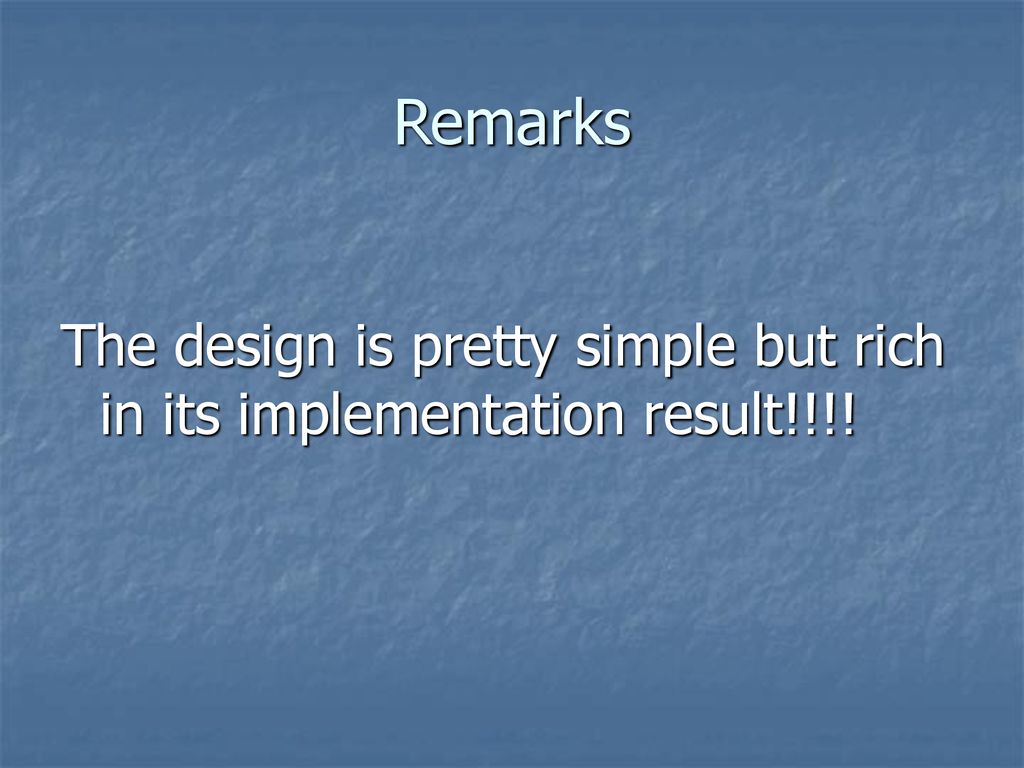 Remarks

The design is pretty simple but rich in its implementation result!!!!